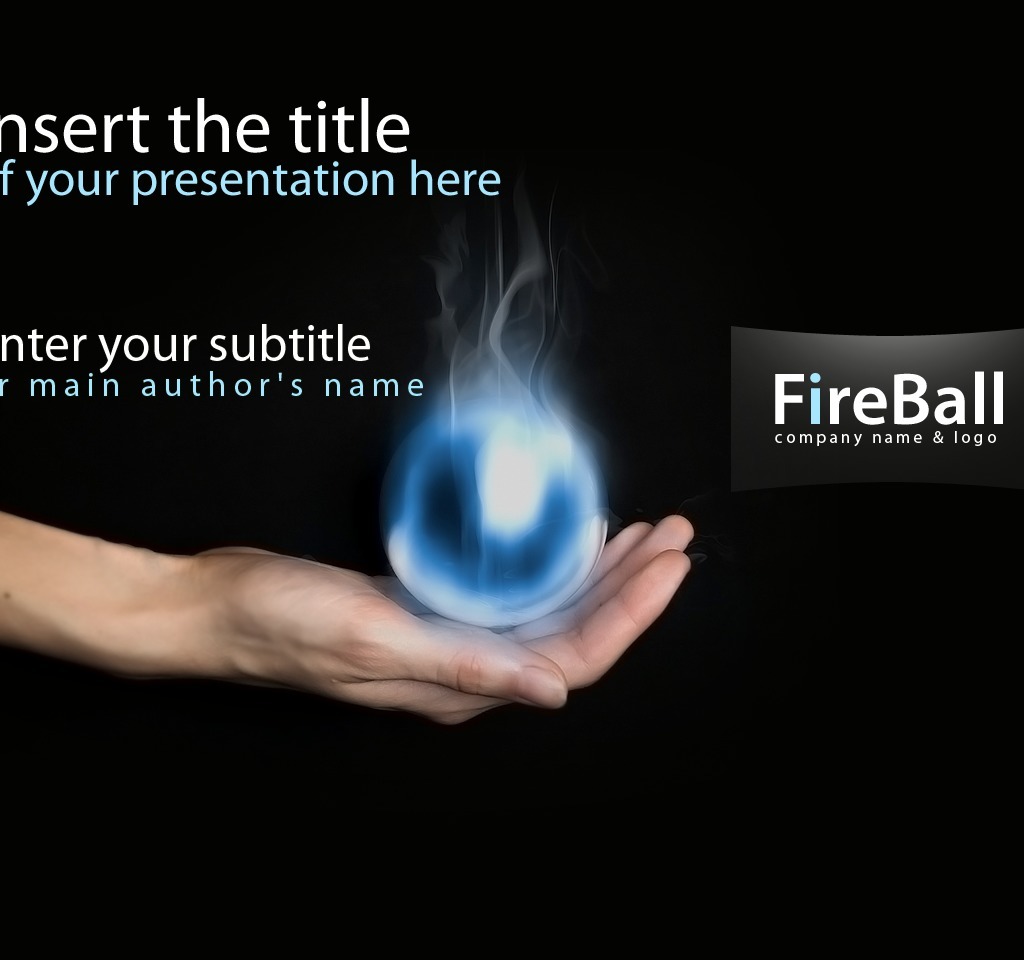 nsert the title
f your presentation here

nter your subtitle
r main author's name

FireBall
company name & logo